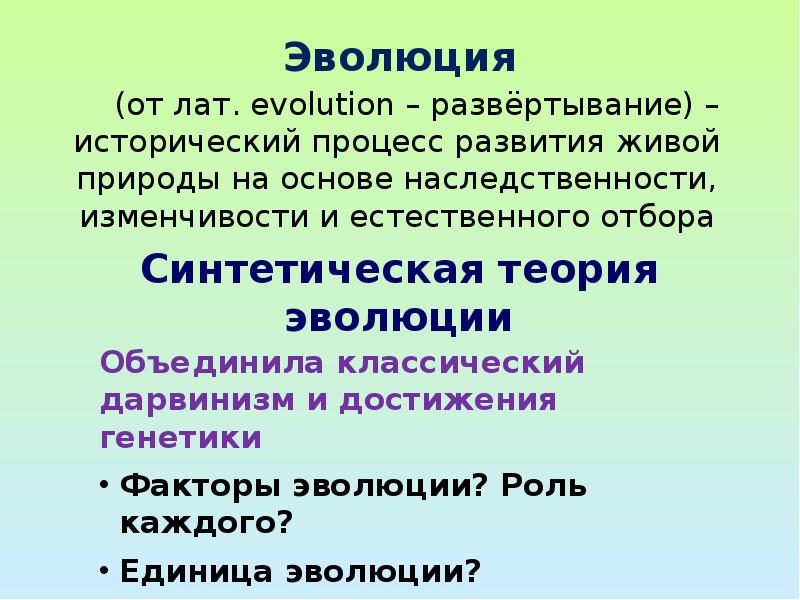 Эволюция

(от лат. evolution – развёртывание) – исторический процесс развития живой природы на основе наследственности, изменчивости и естественного отбора

Синтетическая теория эволюции

Объединила классический дарвинизм и достижения генетики

• Факторы эволюции? Роль каждого?

• Единица эволюции?